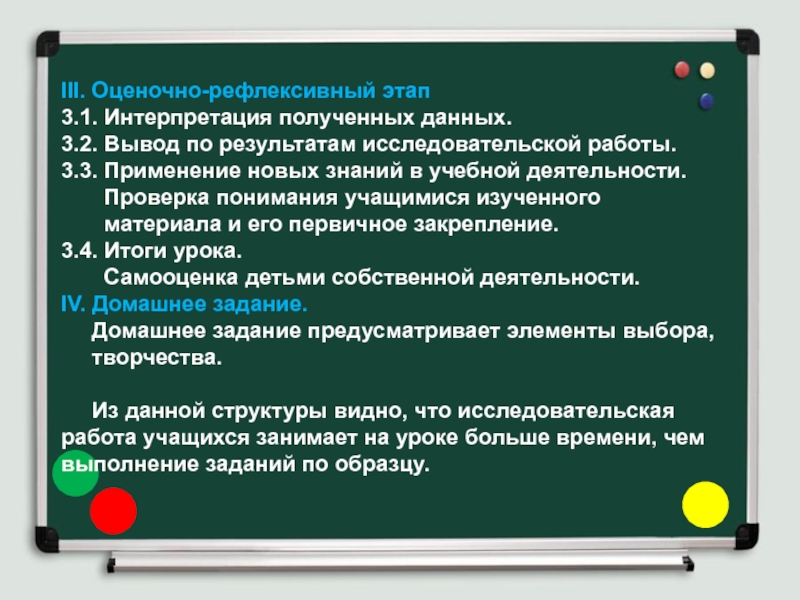 III. Оценочно-рефлексивный этап
3.1. Интерпретация полученных данных.
3.2. Вывод по результатам исследовательской работы.
3.3. Применение новых знаний в учебной деятельности. Проверка понимания учащимися изученного материала и его первичное закрепление.
3.4. Итоги урока. Самооценка детьми собственной деятельности.
IV. Домашнее задание.
Домашнее задание предусматривает элементы выбора, творчества.

Из данной структуры видно, что исследовательская работа учащихся занимает на уроке больше времени, чем выполнение заданий по образцу.